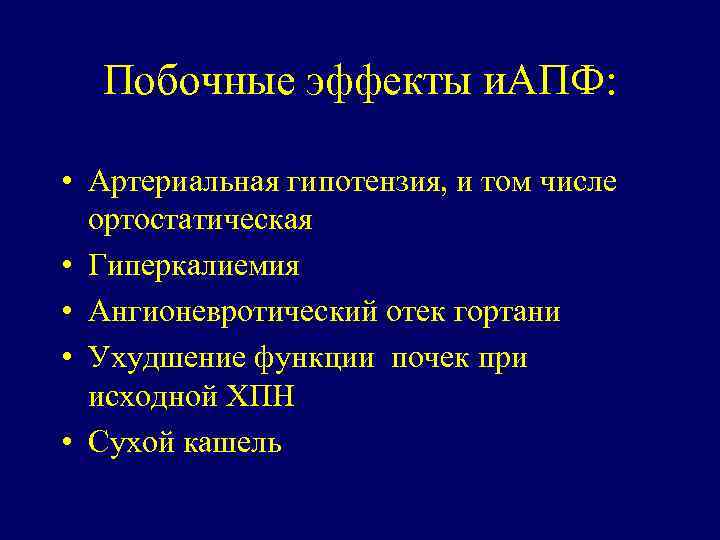 Побочные эффекты иАПФ:

• Артериальная гипотензия, и том числе ортостатическая
• Гиперкалиемия
• Ангионевротический отек гортани
• Ухудшение функции почек при исходной ХПН
• Сухой кашель